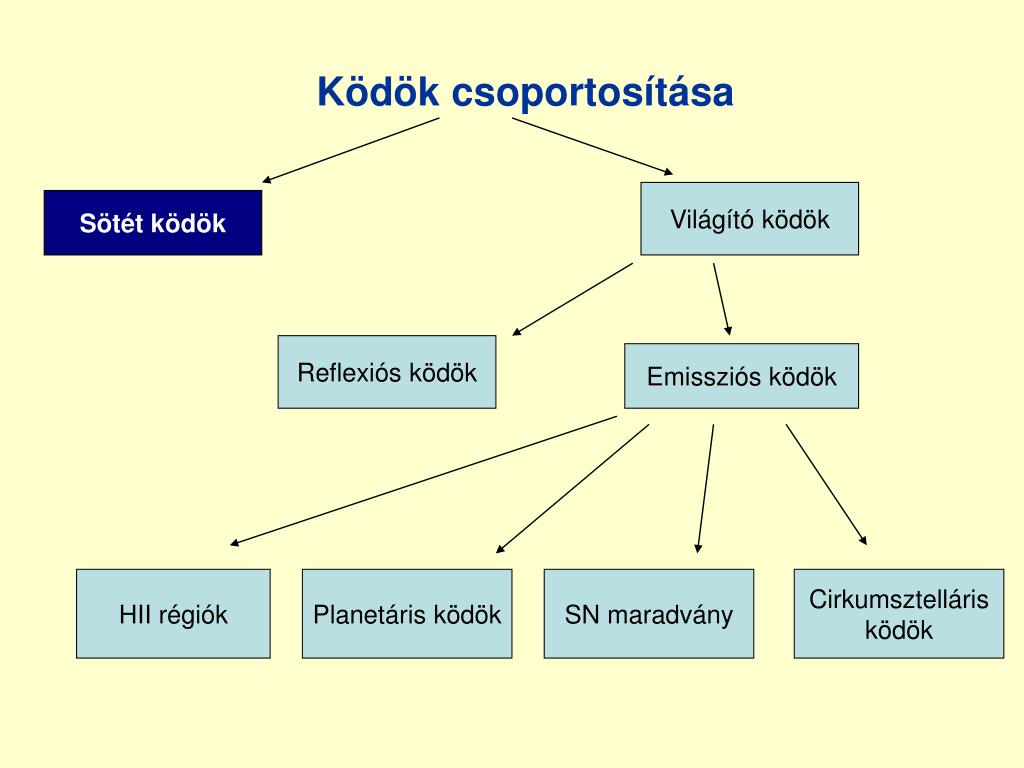 Ködök csoportosítása

Sötét ködök

Világító ködök

Reflexiós ködök

Emissziós ködök

HII régiók

Planetáris ködök

SN maradvány

Cirkumsztelláris ködök